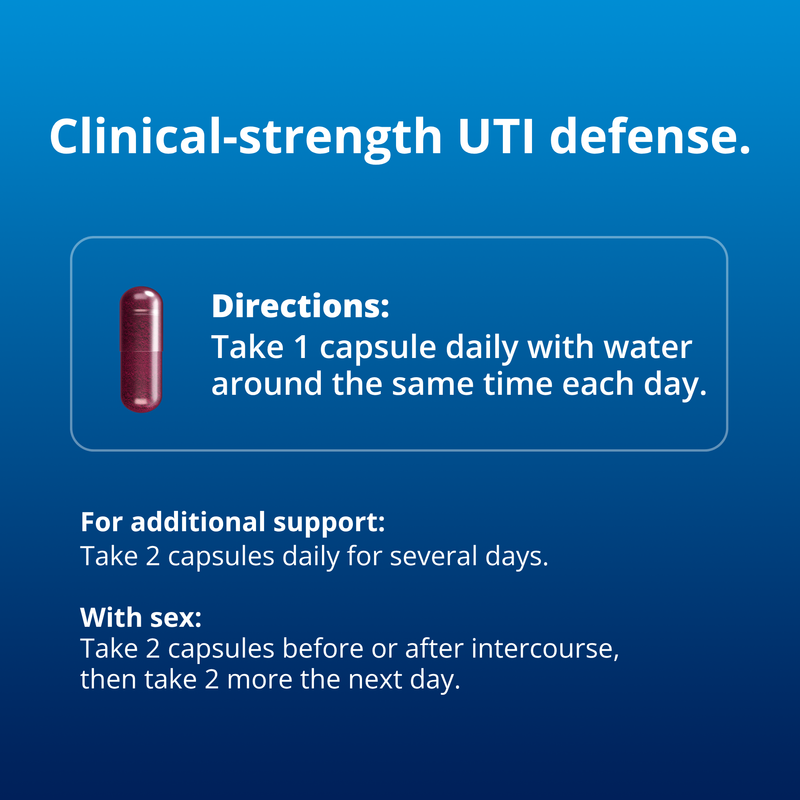 Clinical-strength UTI defense.

Directions:
Take 1 capsule daily with water around the same time each day.

For additional support:
Take 2 capsules daily for several days.

With sex:
Take 2 capsules before or after intercourse, then take 2 more the next day.